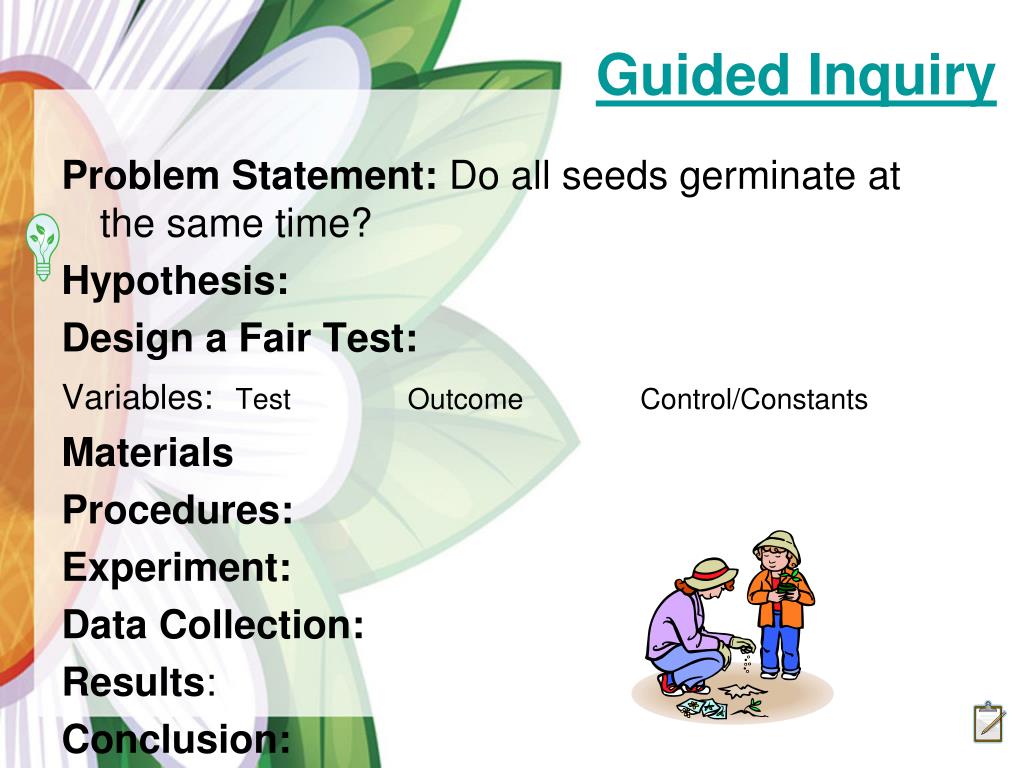 Guided Inquiry

Problem Statement: Do all seeds germinate at the same time?

Hypothesis:

Design a Fair Test:

Variables: Test Outcome Control/Constants

Materials

Procedures:

Experiment:

Data Collection:

Results:

Conclusion: